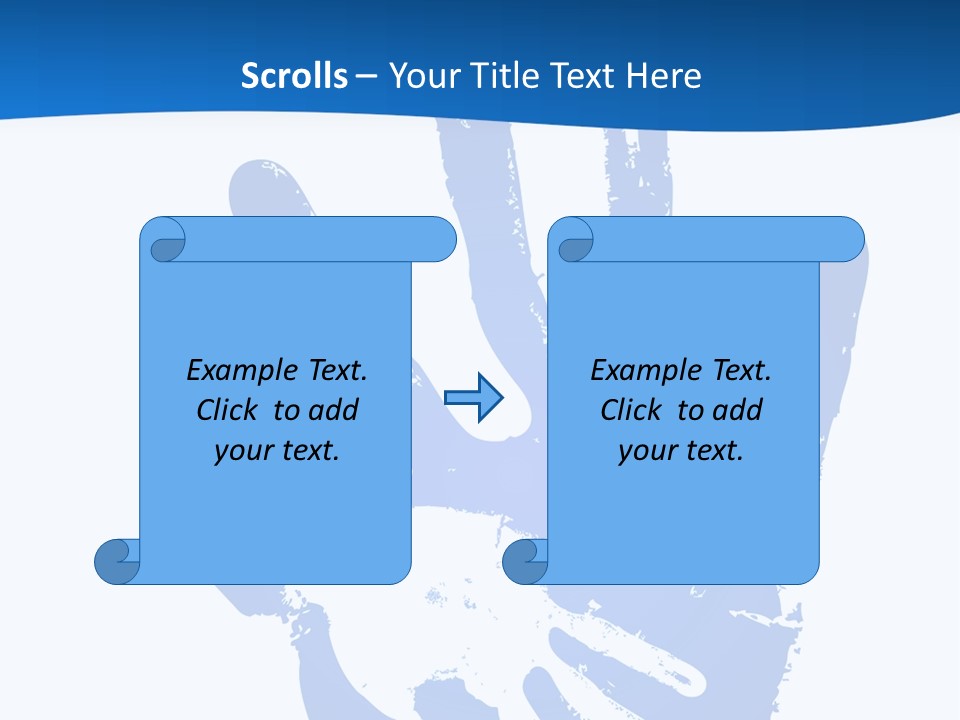 Scrolls – Your Title Text Here

Example Text. Click to add your text.

Example Text. Click to add your text.